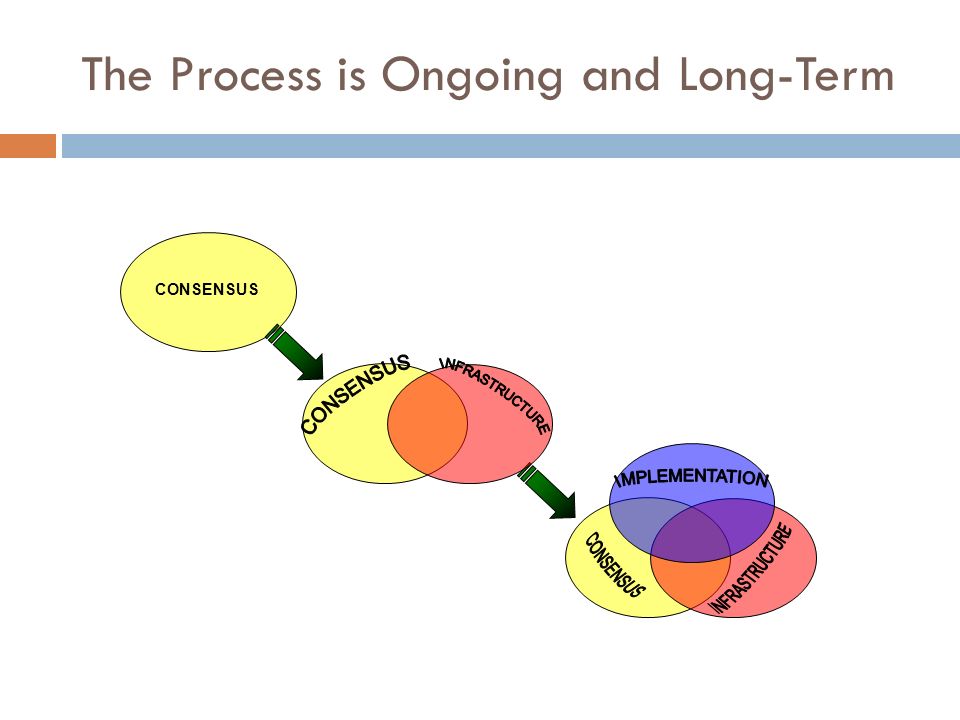 The Process is Ongoing and Long-Term

CONSENSUS

CONSENSUS

INFRASTRUCTURE

IMPLEMENTATION

CONSENSUS

INFRASTRUCTURE